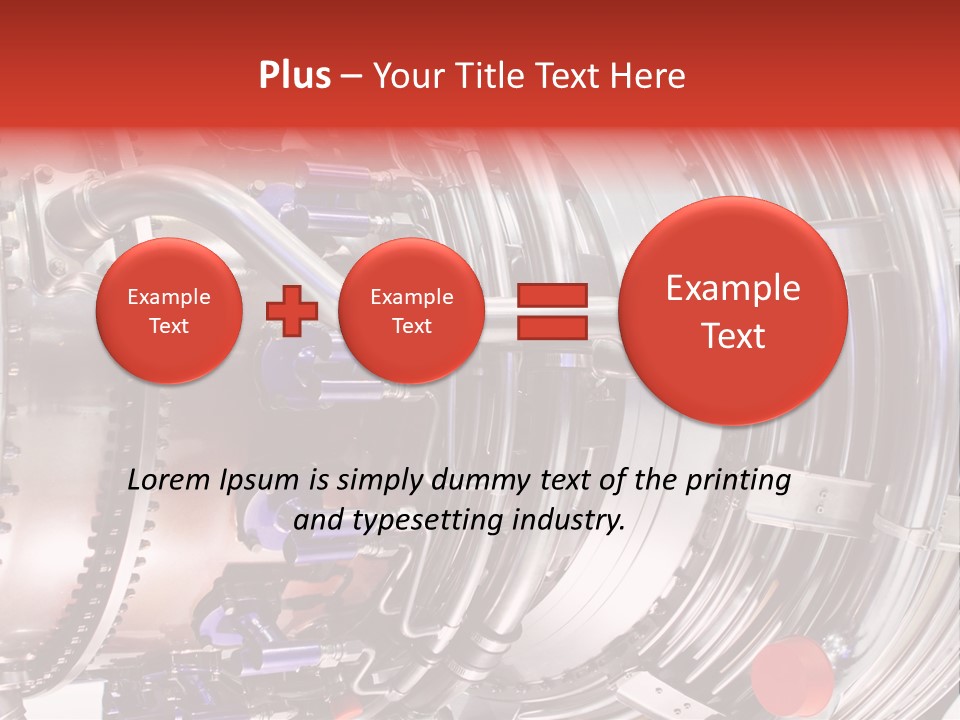 Plus – Your Title Text Here

Example Text

Example Text

Example Text

Lorem Ipsum is simply dummy text of the printing and typesetting industry.